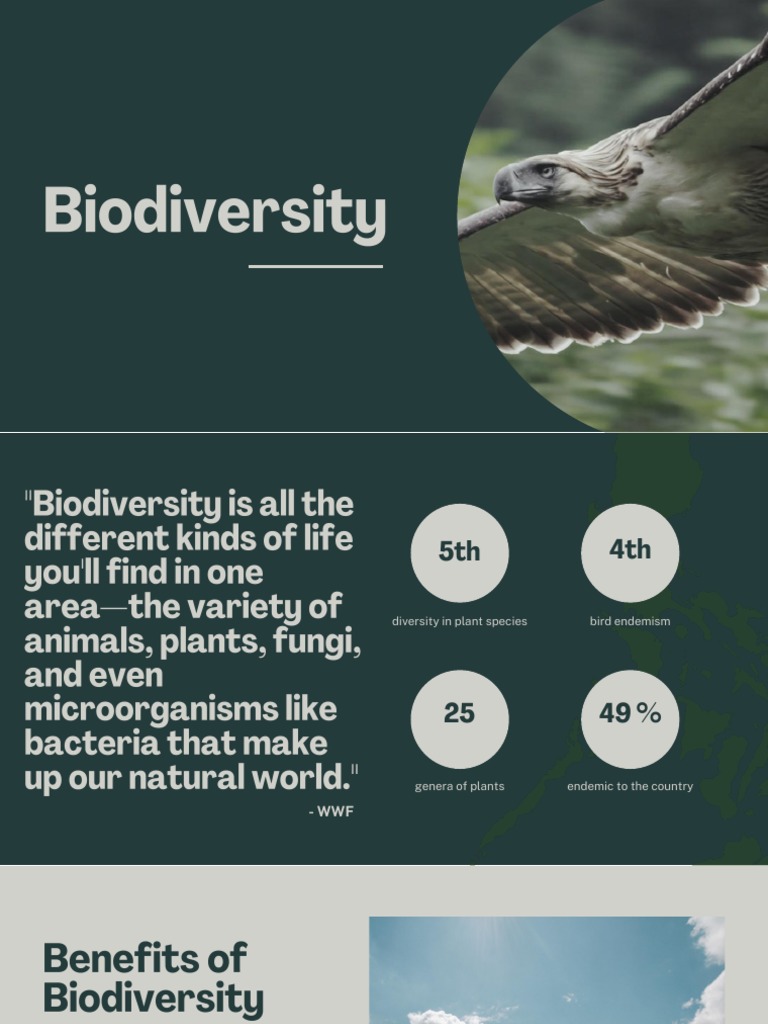 Biodiversity

"Biodiversity is all the different kinds of life you'll find in one area—the variety of animals, plants, fungi, and even microorganisms like bacteria that make up our natural world."

- WWF

5th

diversity in plant species

4th

bird endemism

25

genera of plants

49 %

endemic to the country

Benefits of Biodiversity